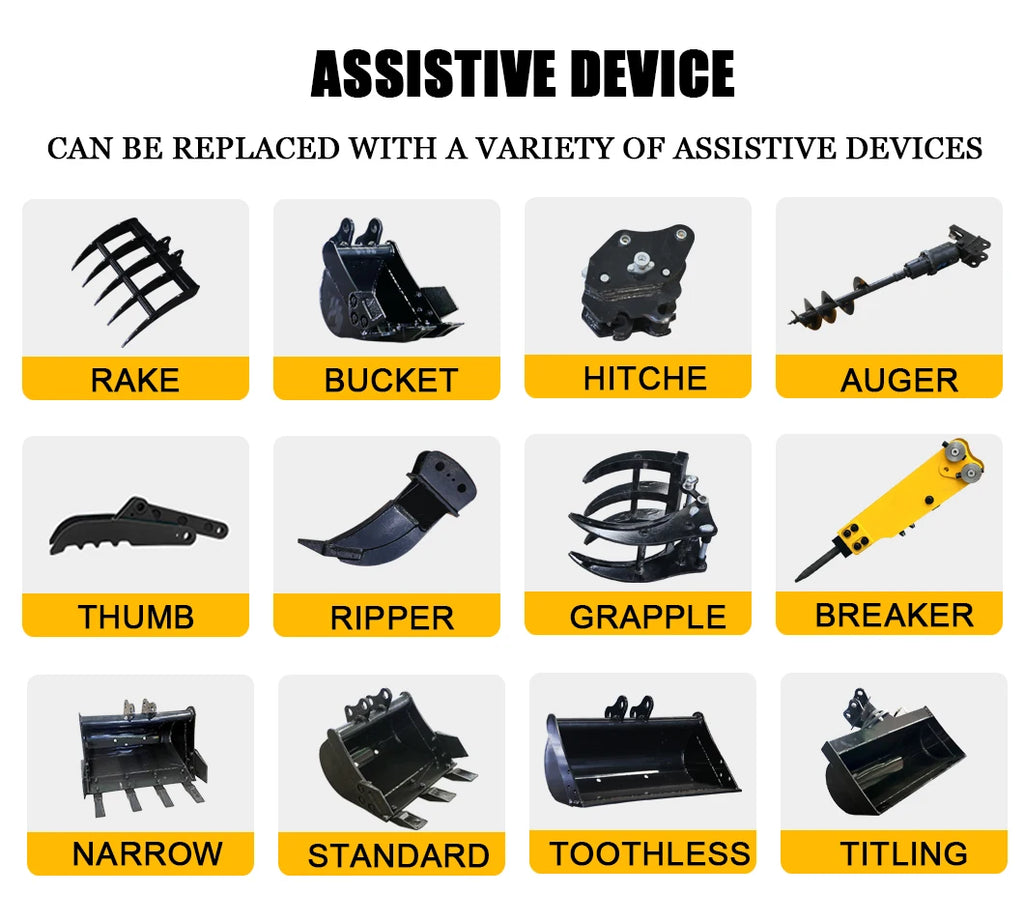 ASSISTIVE DEVICE

CAN BE REPLACED WITH A VARIETY OF ASSISTIVE DEVICES

RAKE

BUCKET

HITCHE

AUGER

THUMB

RIPPER

GRAPPLE

BREAKER

NARROW

STANDARD

TOOTHLESS

TITLING